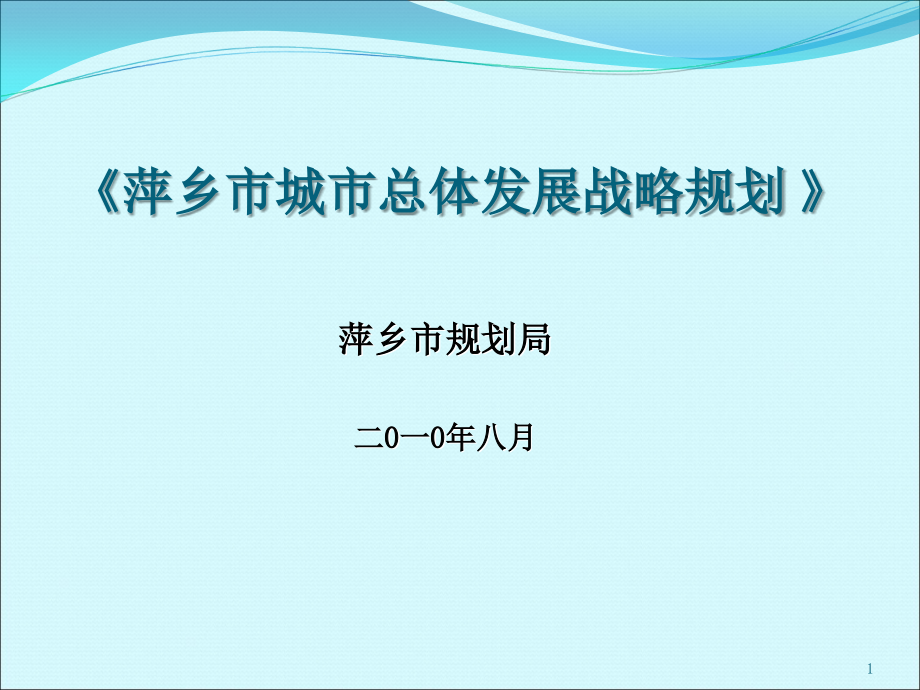 《萍乡市城市总体发展战略规划》

萍乡市规划局

二0一0年八月

1